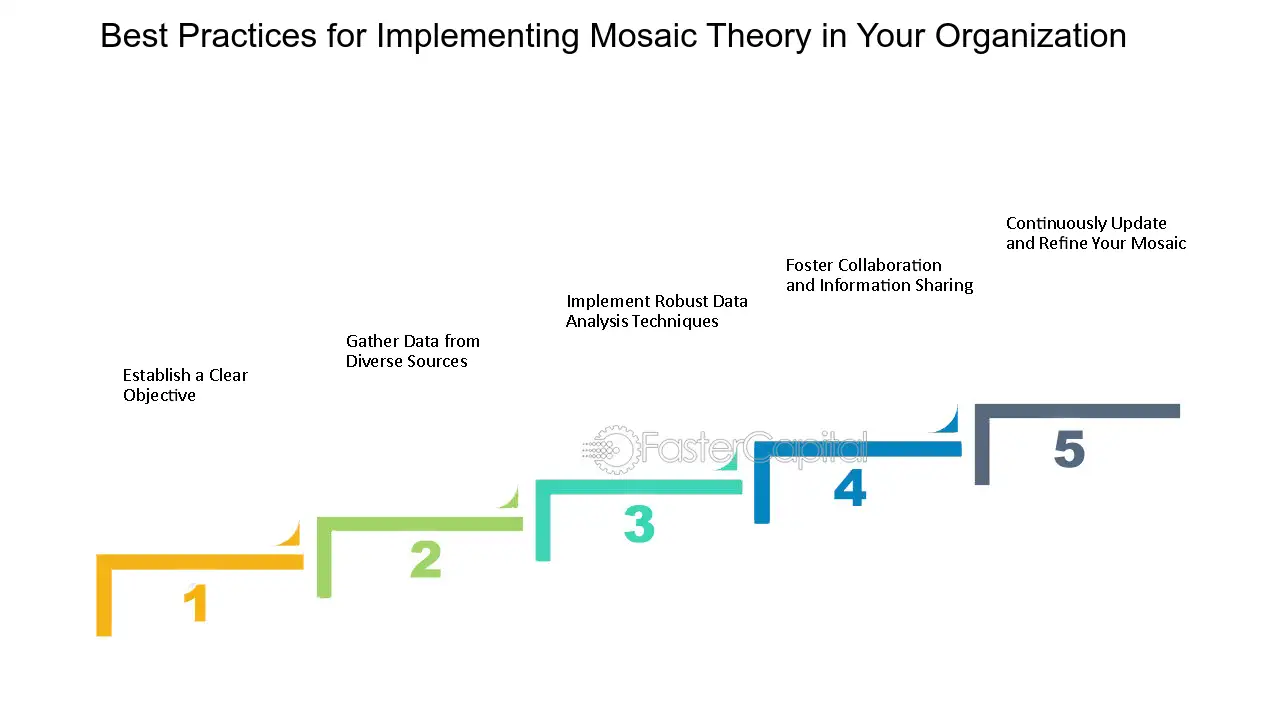 Best Practices for Implementing Mosaic Theory in Your Organization

Establish a Clear Objective

1

Gather Data from Diverse Sources

2

Implement Robust Data Analysis Techniques

3

Foster Collaboration and Information Sharing

4

Continuously Update and Refine Your Mosaic

5

FasterCapital